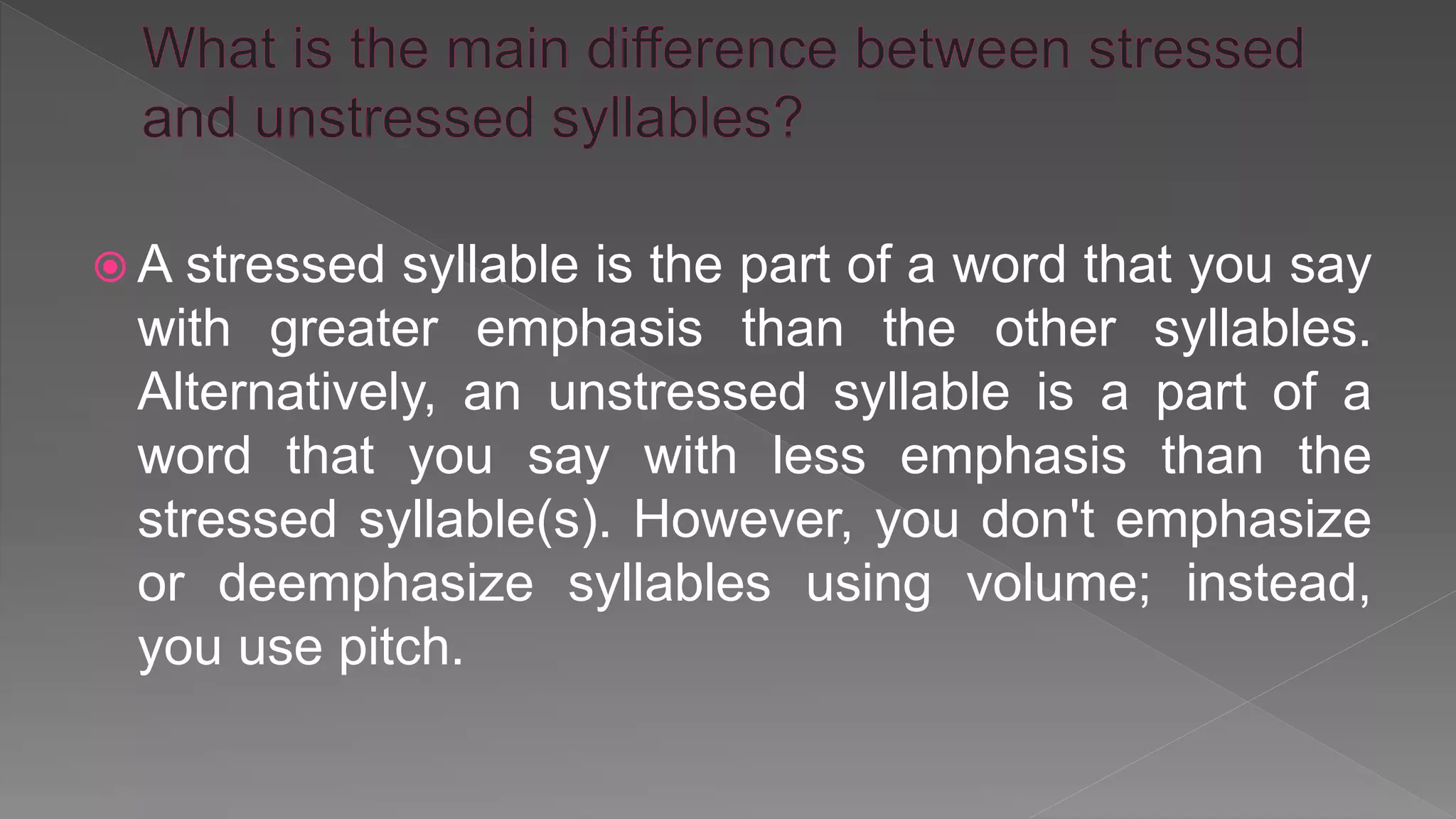 What is the main difference between stressed and unstressed syllables?

A stressed syllable is the part of a word that you say with greater emphasis than the other syllables. Alternatively, an unstressed syllable is a part of a word that you say with less emphasis than the stressed syllable(s). However, you don't emphasize or deemphasize syllables using volume; instead, you use pitch.